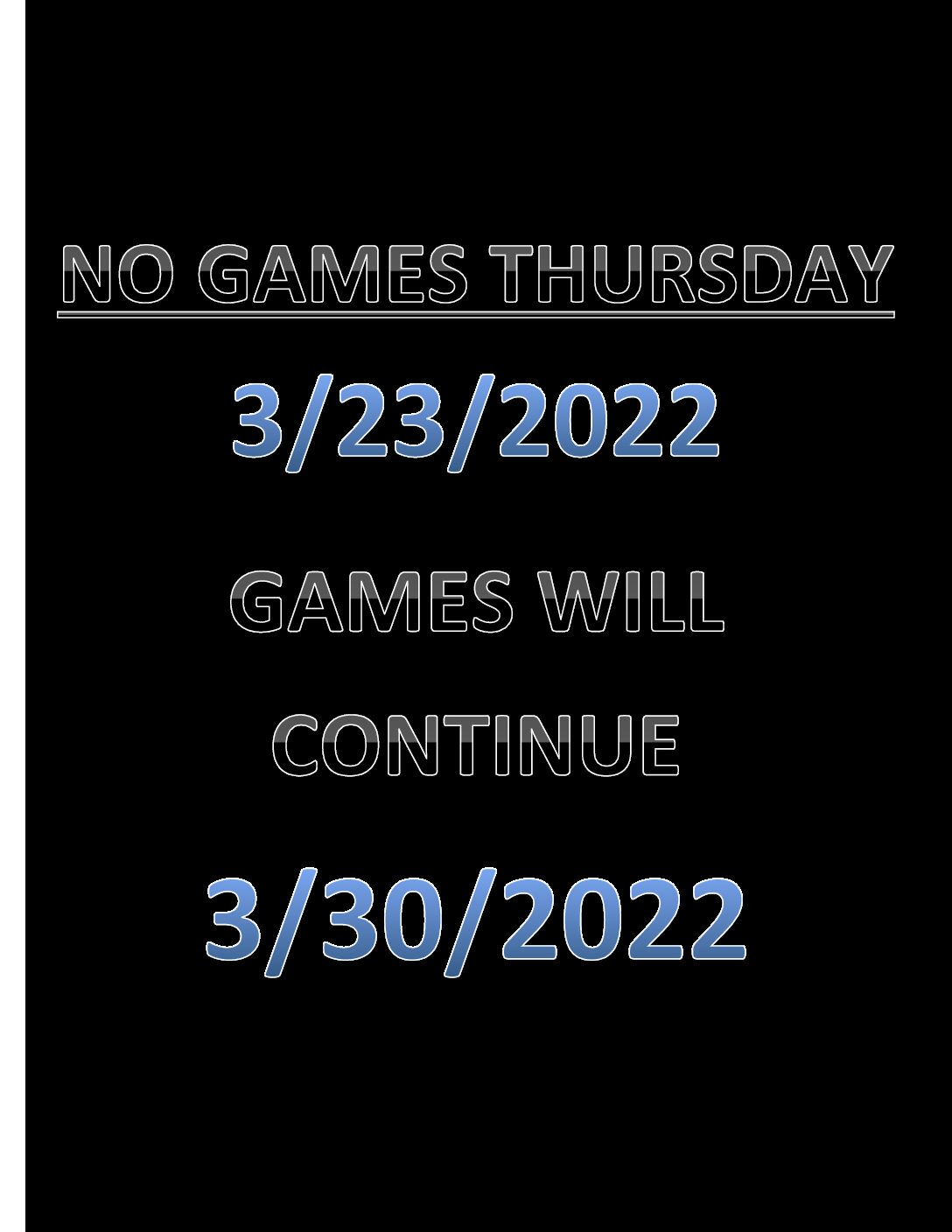 NO GAMES THURSDAY

3/23/2022

GAMES WILL

CONTINUE

3/30/2022